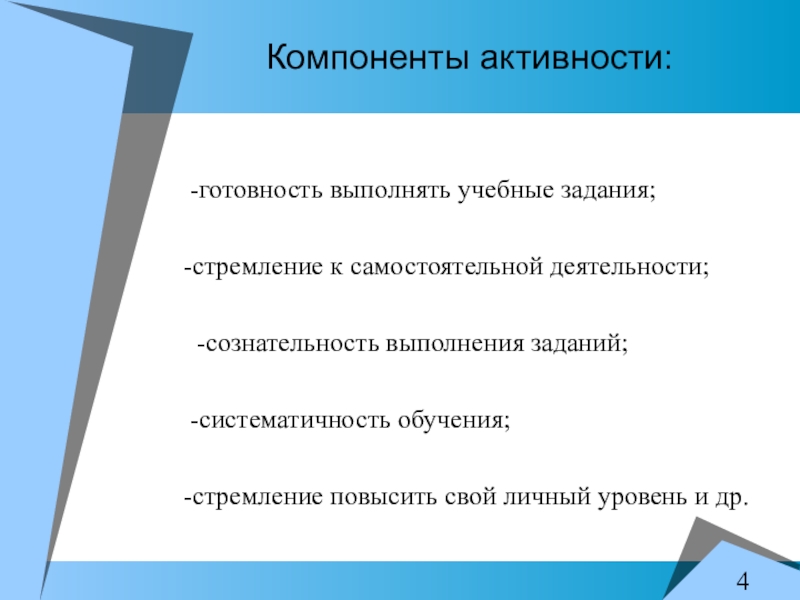 Компоненты активности:

-готовность выполнять учебные задания;

-стремление к самостоятельной деятельности;

-сознательность выполнения заданий;

-систематичность обучения;

-стремление повысить свой личный уровень и др.

4